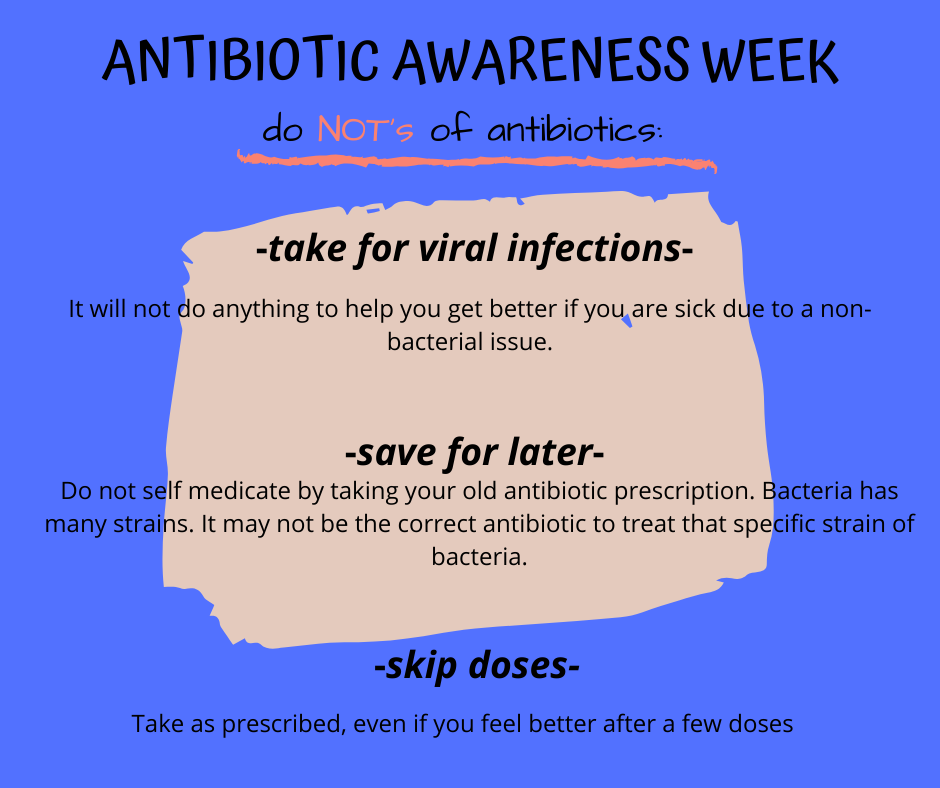 ANTIBIOTIC AWARENESS WEEK

do NOT's of antibiotics:

-take for viral infections-

It will not do anything to help you get better if you are sick due to a non-bacterial issue.

-save for later-

Do not self medicate by taking your old antibiotic prescription. Bacteria has many strains. It may not be the correct antibiotic to treat that specific strain of bacteria.

-skip doses-

Take as prescribed, even if you feel better after a few doses